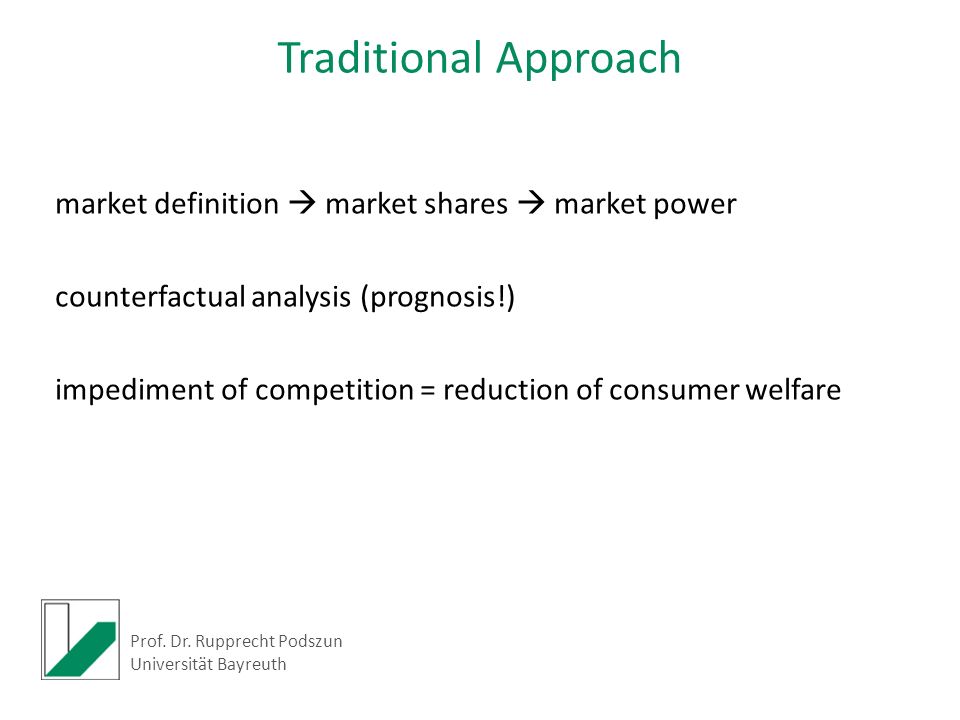 Traditional Approach

market definition → market shares → market power

counterfactual analysis (prognosis!)

impediment of competition = reduction of consumer welfare

Prof. Dr. Rupprecht Podszun
Universität Bayreuth